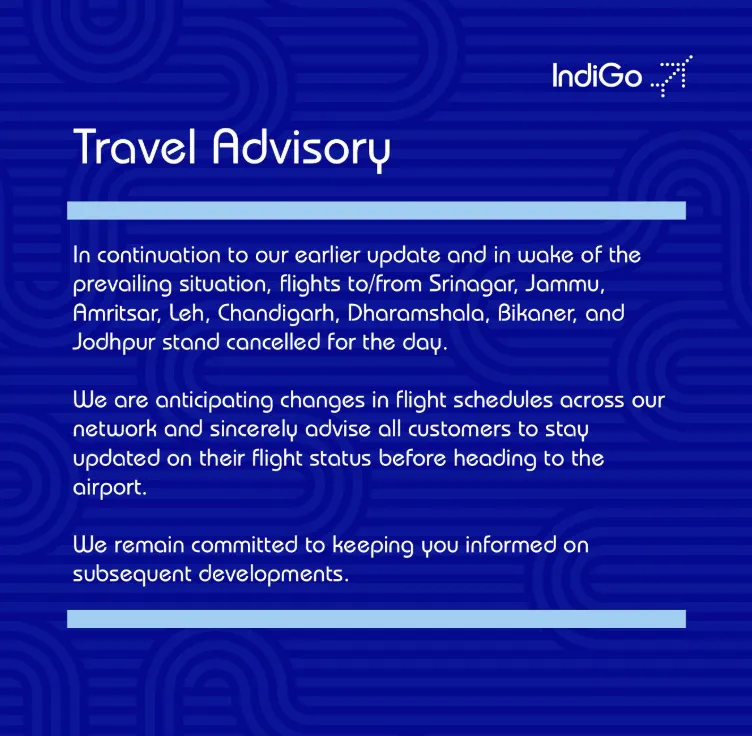 IndiGo

Travel Advisory

In continuation to our earlier update and in wake of the prevailing situation, flights to/from Srinagar, Jammu, Amritsar, Leh, Chandigarh, Dharamshala, Bikaner, and Jodhpur stand cancelled for the day.

We are anticipating changes in flight schedules across our network and sincerely advise all customers to stay updated on their flight status before heading to the airport.

We remain committed to keeping you informed on subsequent developments.